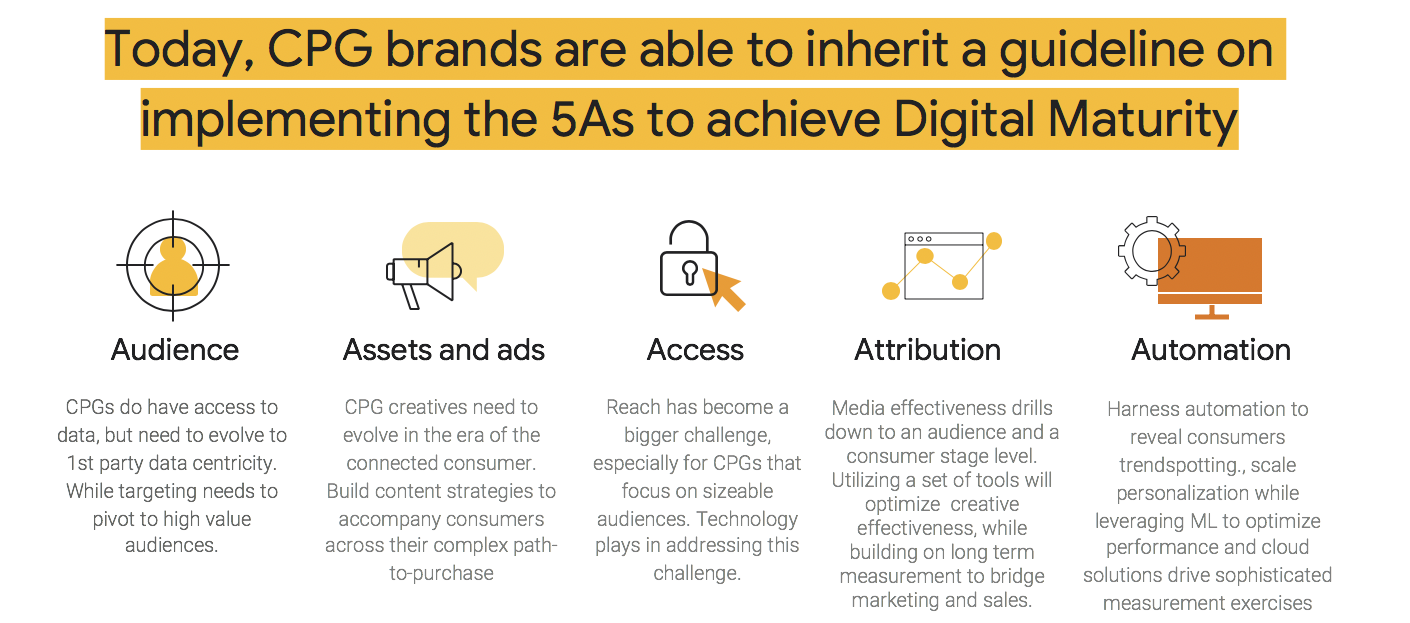 Today, CPG brands are able to inherit a guideline on implementing the 5As to achieve Digital Maturity

Audience

CPGs do have access to data, but need to evolve to 1st party data centricity. While targeting needs to pivot to high value audiences.

Assets and ads

CPG creatives need to evolve in the era of the connected consumer. Build content strategies to accompany consumers across their complex path-to-purchase

Access

Reach has become a bigger challenge, especially for CPGs that focus on sizeable audiences. Technology plays in addressing this challenge.

Attribution

Media effectiveness drills down to an audience and a consumer stage level. Utilizing a set of tools will optimize creative effectiveness, while building on long term measurement to bridge marketing and sales.

Automation

Harness automation to reveal consumers trendspotting., scale personalization while leveraging ML to optimize performance and cloud solutions drive sophisticated measurement exercises